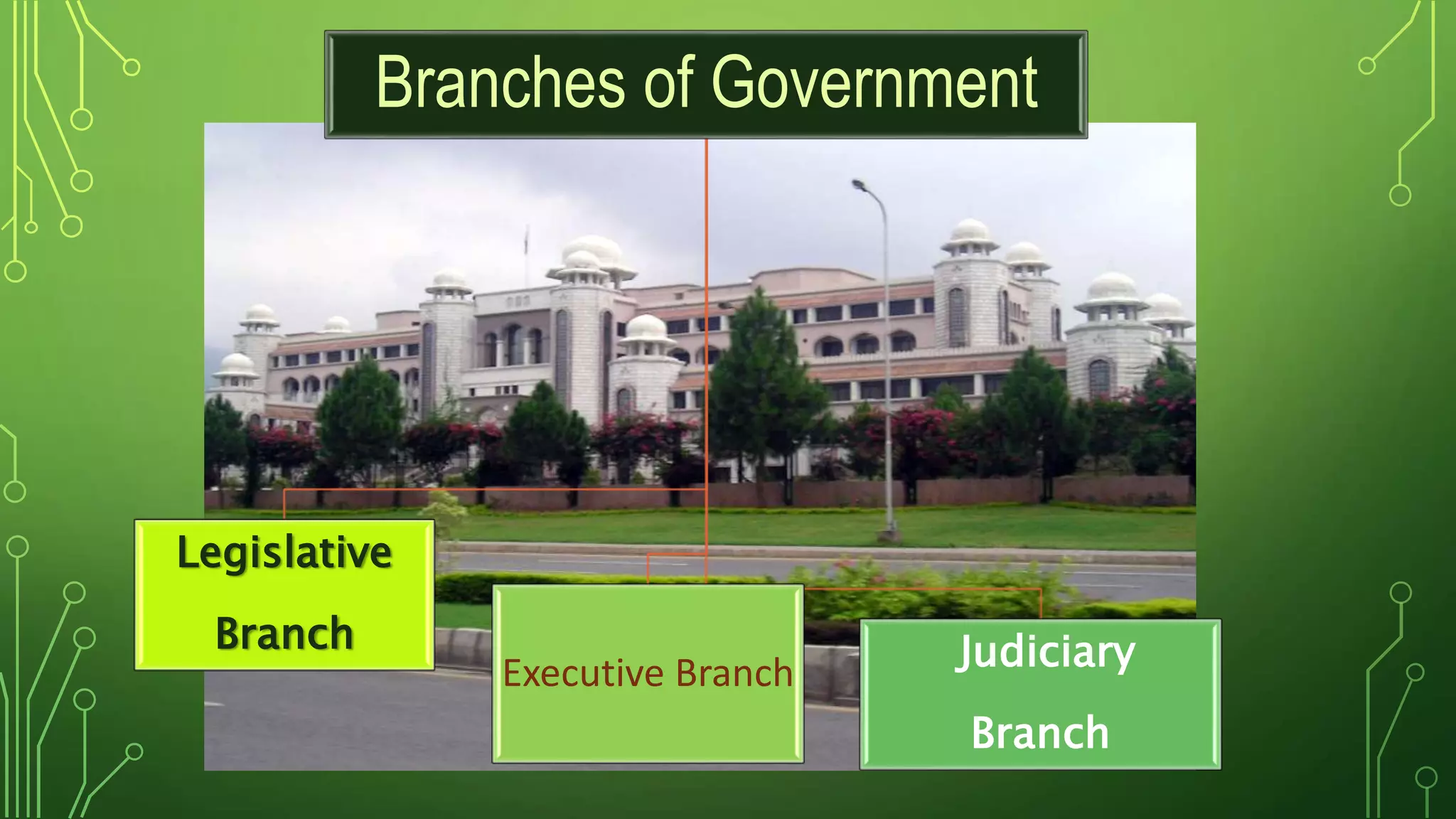 Branches of Government

Legislative Branch

Executive Branch

Judiciary Branch